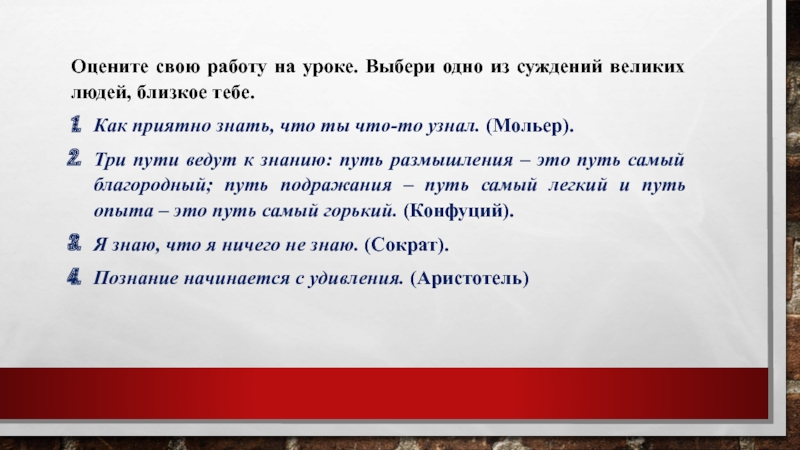 Оцените свою работу на уроке. Выбери одно из суждений великих людей, близкое тебе.

1. Как приятно знать, что ты что-то узнал. (Мольер).

2. Три пути ведут к знанию: путь размышления – это путь самый благородный; путь подражания – путь самый легкий и путь опыта – это путь самый горький. (Конфуций).

3. Я знаю, что я ничего не знаю. (Сократ).

4. Познание начинается с удивления. (Аристотель)